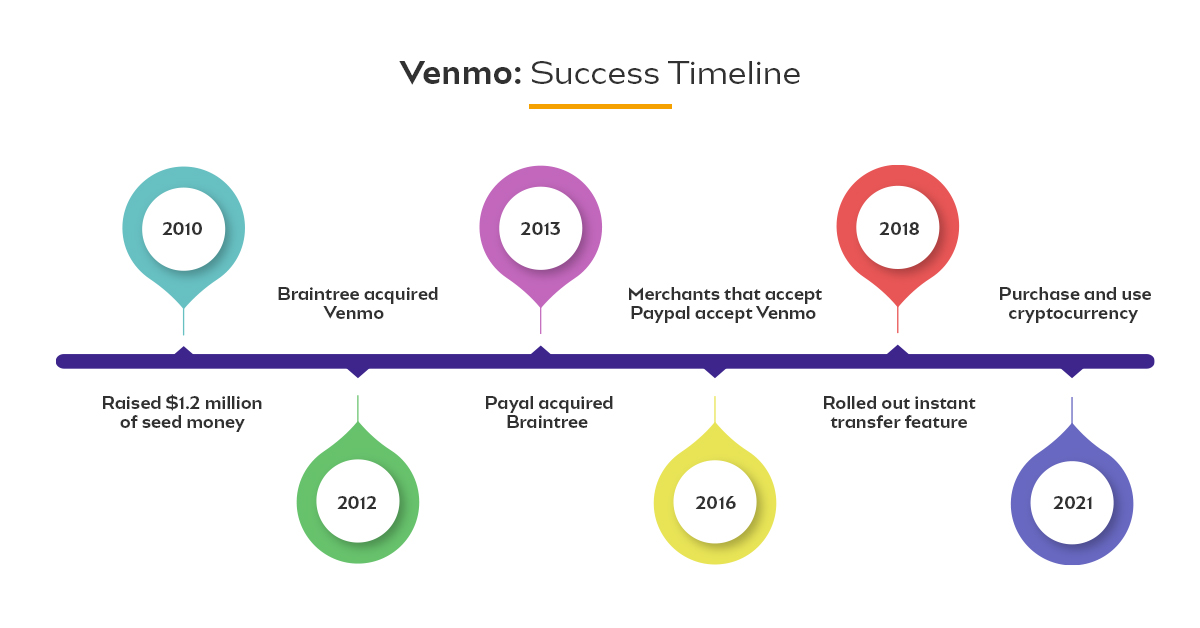 Venmo: Success Timeline

2010

Raised $1.2 million of seed money

Braintree acquired Venmo

2012

2013

Payal acquired Braintree

Merchants that accept Paypal accept Venmo

2016

2018

Rolled out instant transfer feature

Purchase and use cryptocurrency

2021